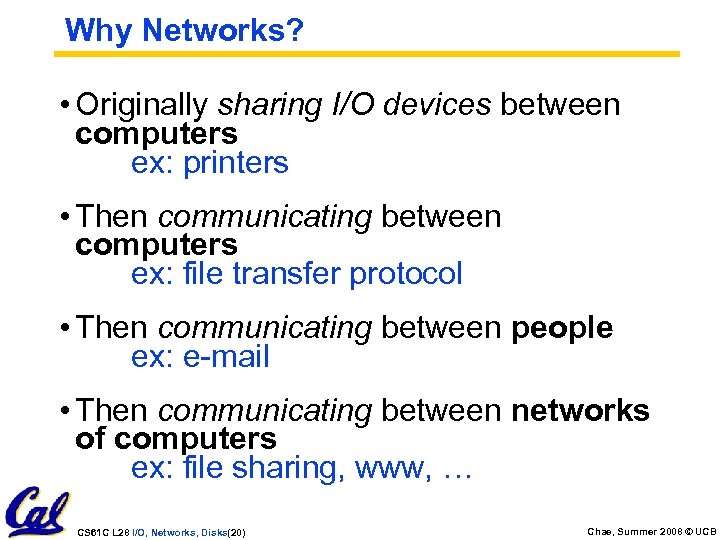 Why Networks?

• Originally sharing I/O devices between computers
ex: printers

• Then communicating between computers
ex: file transfer protocol

• Then communicating between people
ex: e-mail

• Then communicating between networks of computers
ex: file sharing, www, …

Cal

CS61C L26 I/O, Networks, Disks(20)

Chae, Summer 2008 © UCB